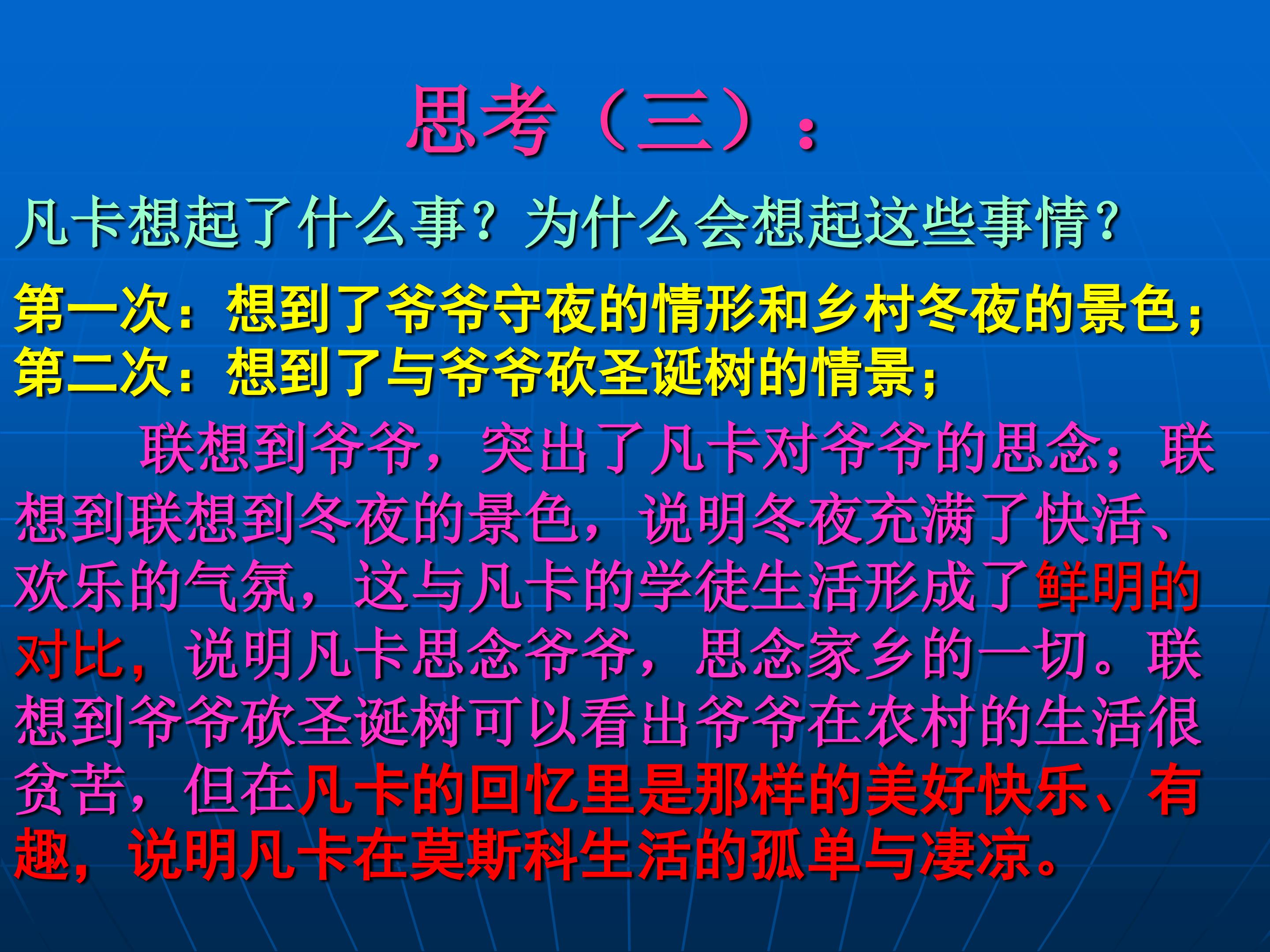 思考（三）：

凡卡想起了什么事？为什么会想起这些事情？

第一次：想到了爷爷守夜的情形和乡村冬夜的景色；
第二次：想到了与爷爷砍圣诞树的情景；

联想到爷爷，突出了凡卡对爷爷的思念；联想到联想到冬夜的景色，说明冬夜充满了快活、欢乐的气氛，这与凡卡的学徒生活形成了鲜明的对比，说明凡卡思念爷爷，思念家乡的一切。联想到爷爷砍圣诞树可以看出爷爷在农村的生活很贫苦，但在凡卡的回忆里是那样的美好快乐、有趣，说明凡卡在莫斯科生活的孤单与凄凉。